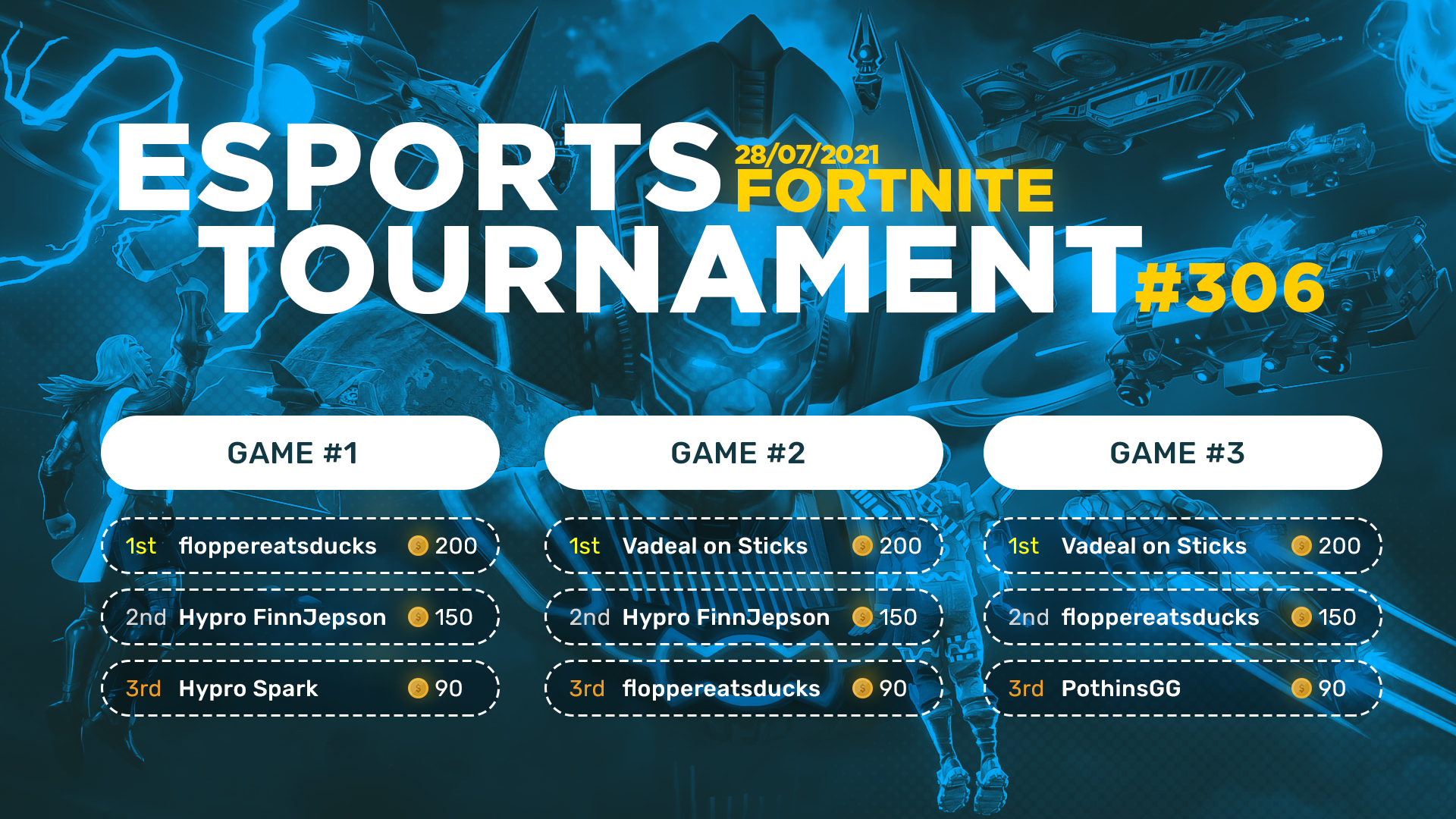 ESPORTS 28/07/2021 FORTNITE
TOURNAMENT #306

GAME #1

1st floppereatsducks 200
2nd Hypro FinnJepson 150
3rd Hypro Spark 90

GAME #2

1st Vadeal on Sticks 200
2nd Hypro FinnJepson 150
3rd floppereatsducks 90

GAME #3

1st Vadeal on Sticks 200
2nd floppereatsducks 150
3rd PothinsGG 90